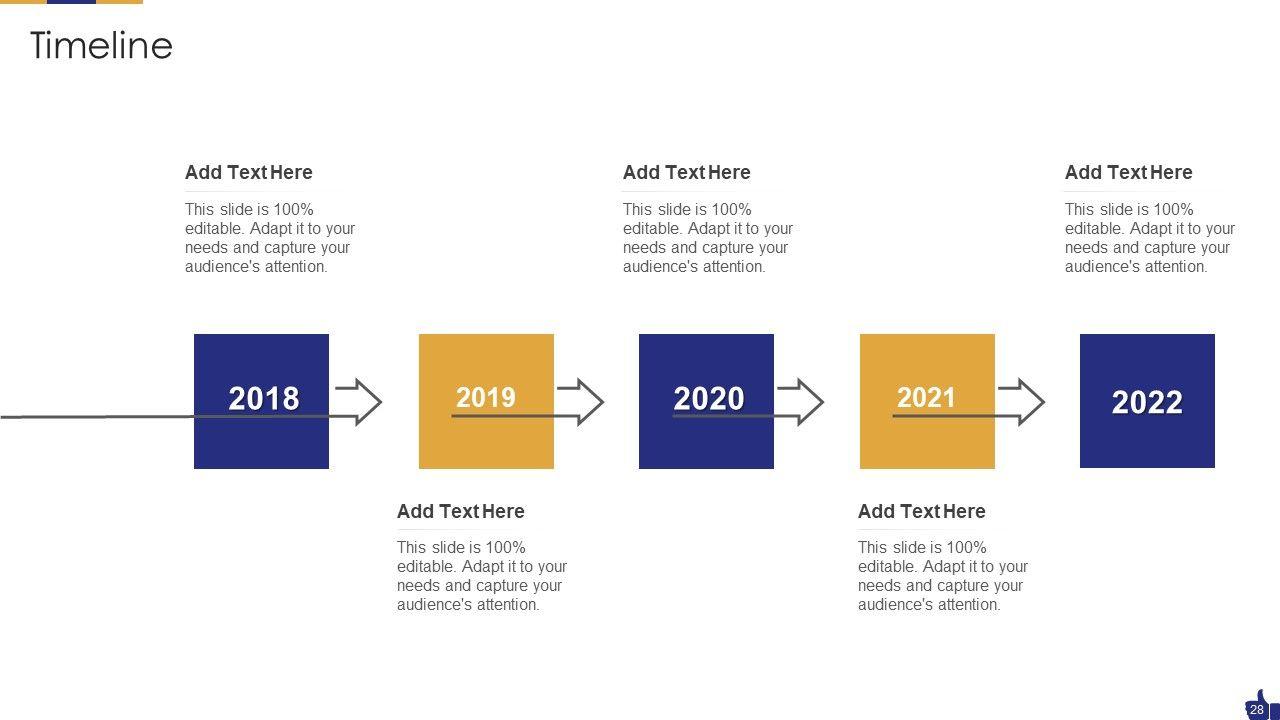 Timeline

Add Text Here

This slide is 100% editable. Adapt it to your needs and capture your audience's attention.

Add Text Here

This slide is 100% editable. Adapt it to your needs and capture your audience's attention.

Add Text Here

This slide is 100% editable. Adapt it to your needs and capture your audience's attention.

2018

2019

2020

2021

2022

Add Text Here

This slide is 100% editable. Adapt it to your needs and capture your audience's attention.

Add Text Here

This slide is 100% editable. Adapt it to your needs and capture your audience's attention.

28